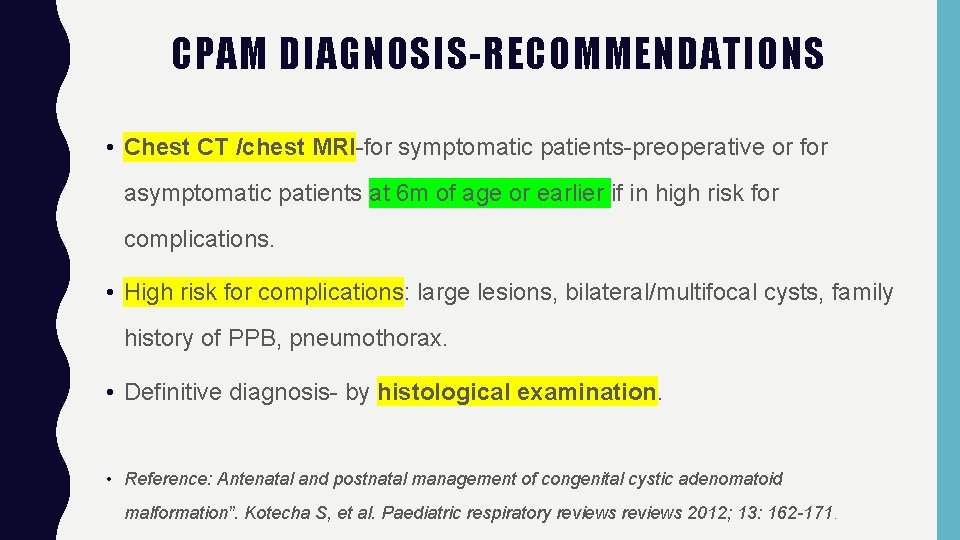 CPAM DIAGNOSIS-RECOMMENDATIONS

• Chest CT /chest MRI-for symptomatic patients-preoperative or for asymptomatic patients at 6m of age or earlier if in high risk for complications.

• High risk for complications: large lesions, bilateral/multifocal cysts, family history of PPB, pneumothorax.

• Definitive diagnosis- by histological examination.

• Reference: Antenatal and postnatal management of congenital cystic adenomatoid malformation". Kotecha S, et al. Paediatric respiratory reviews reviews 2012; 13: 162-171.